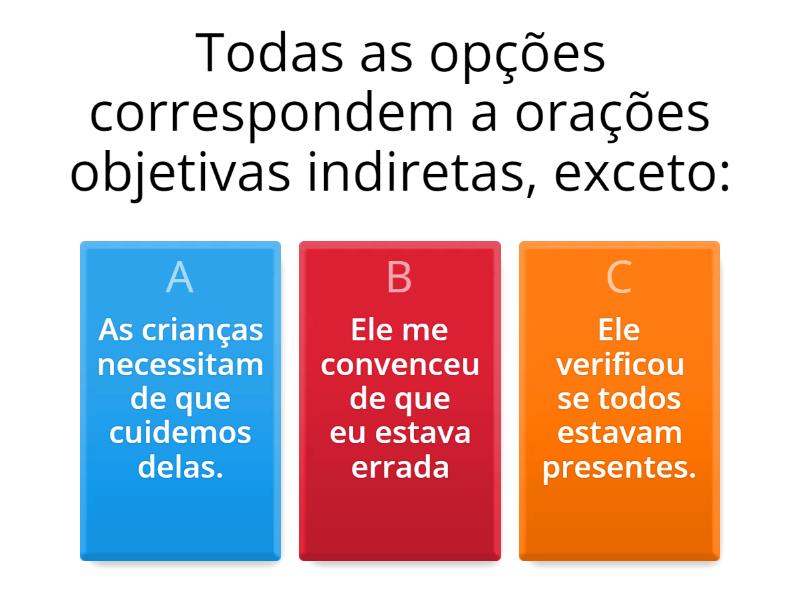 Todas as opções correspondem a orações objetivas indiretas, exceto:

A
As crianças necessitam de que cuidemos delas.

B
Ele me convenceu de que eu estava errada

C
Ele verificou se todos estavam presentes.